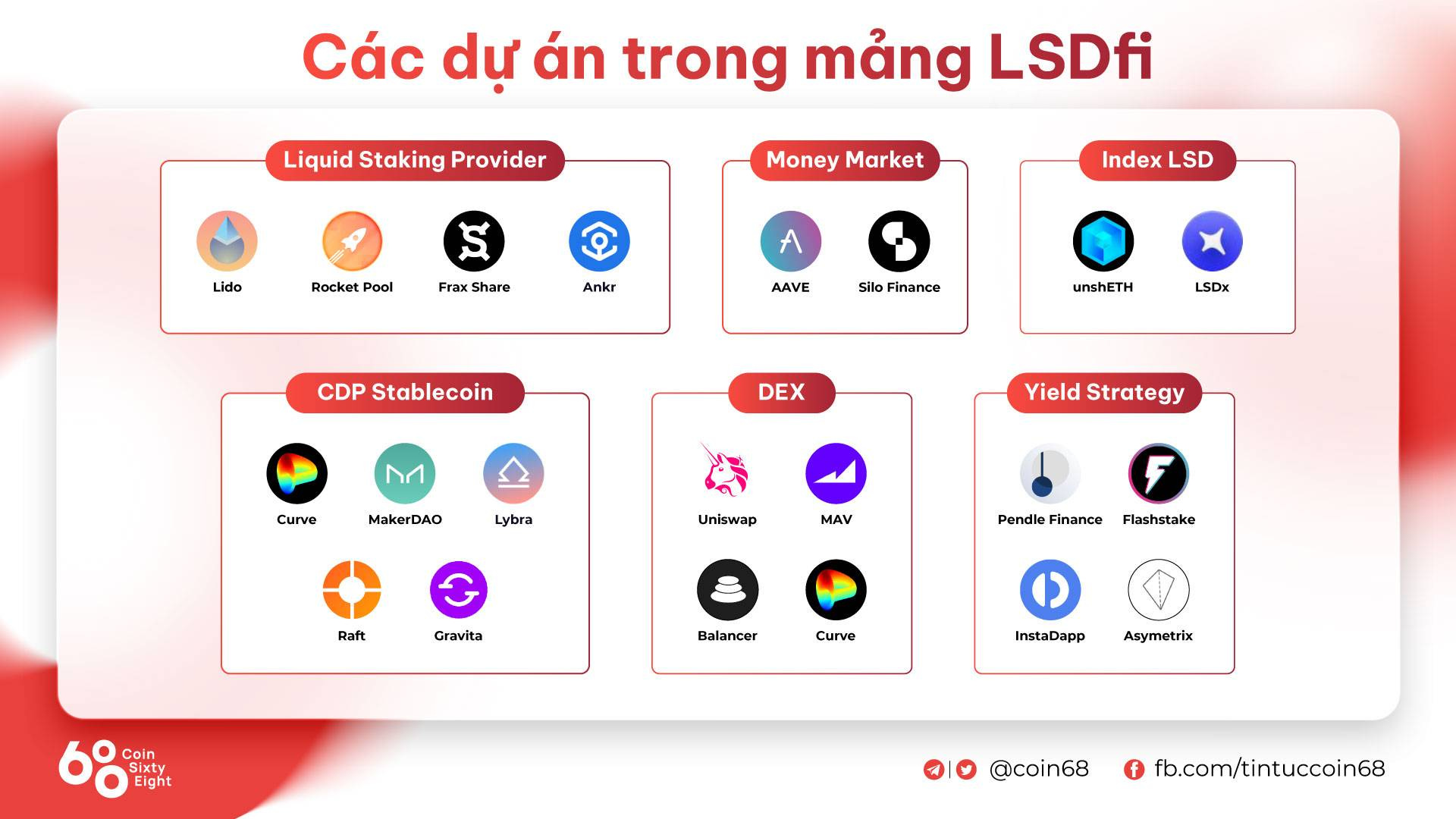 Các dự án trong mảng LSDfi

Liquid Staking Provider

Lido
Rocket Pool
Frax Share
Ankr

Money Market

AAVE
Silo Finance

Index LSD

unshETH
LSDx

CDP Stablecoin

Curve
MakerDAO
Lybra
Raft
Gravita

DEX

Uniswap
MAV
Balancer
Curve

Yield Strategy

Pendle Finance
Flashstake
InstaDapp
Asymetrix

68 Coin Sixty Eight

@coin68

fb.com/tintuccoin68